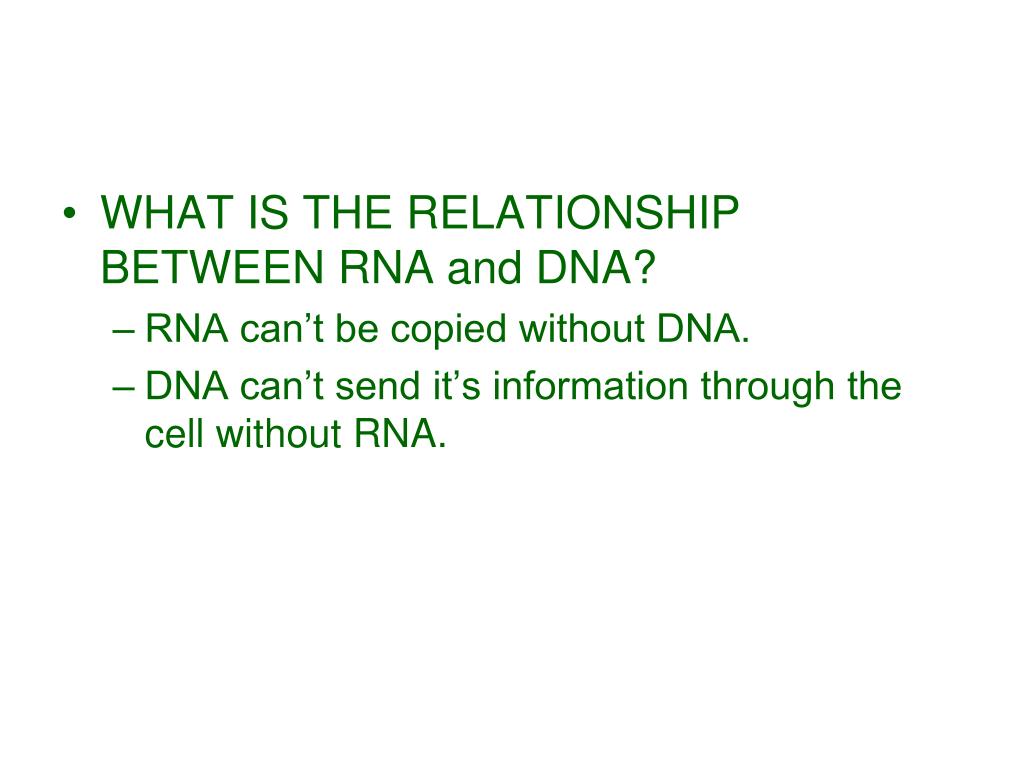 • WHAT IS THE RELATIONSHIP BETWEEN RNA and DNA?
– RNA can’t be copied without DNA.
– DNA can’t send it’s information through the cell without RNA.